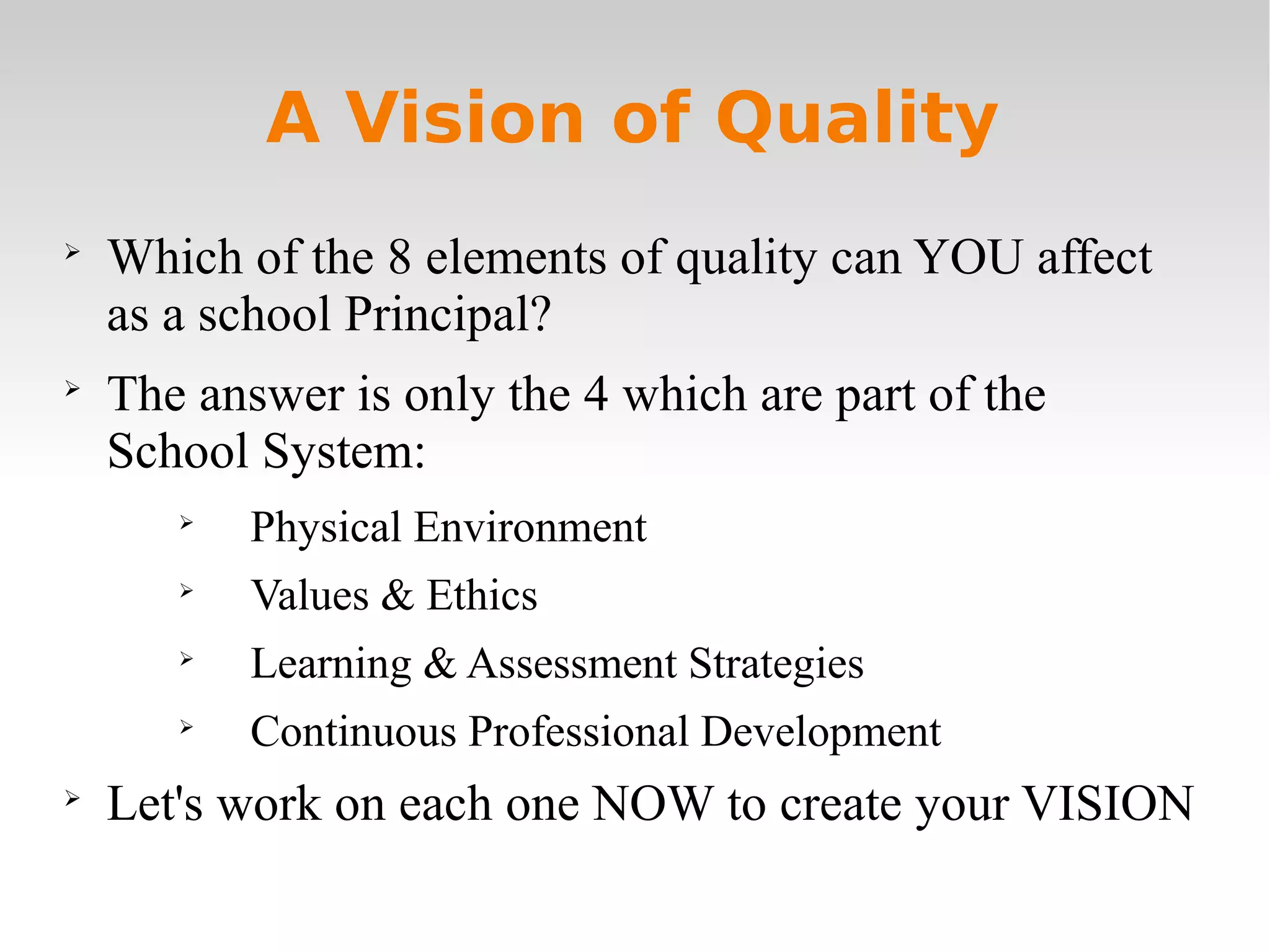 A Vision of Quality

➢ Which of the 8 elements of quality can YOU affect as a school Principal?

➢ The answer is only the 4 which are part of the School System:

➢ Physical Environment

➢ Values & Ethics

➢ Learning & Assessment Strategies

➢ Continuous Professional Development

➢ Let's work on each one NOW to create your VISION